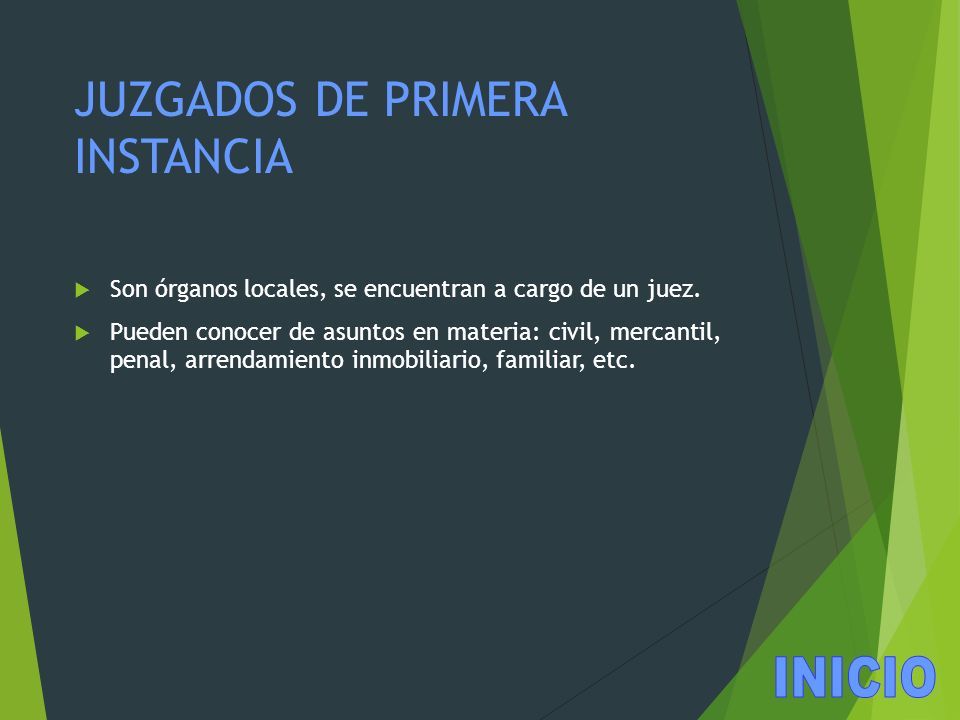 JUZGADOS DE PRIMERA INSTANCIA

Son órganos locales, se encuentran a cargo de un juez.

Pueden conocer de asuntos en materia: civil, mercantil, penal, arrendamiento inmobiliario, familiar, etc.

INICIO